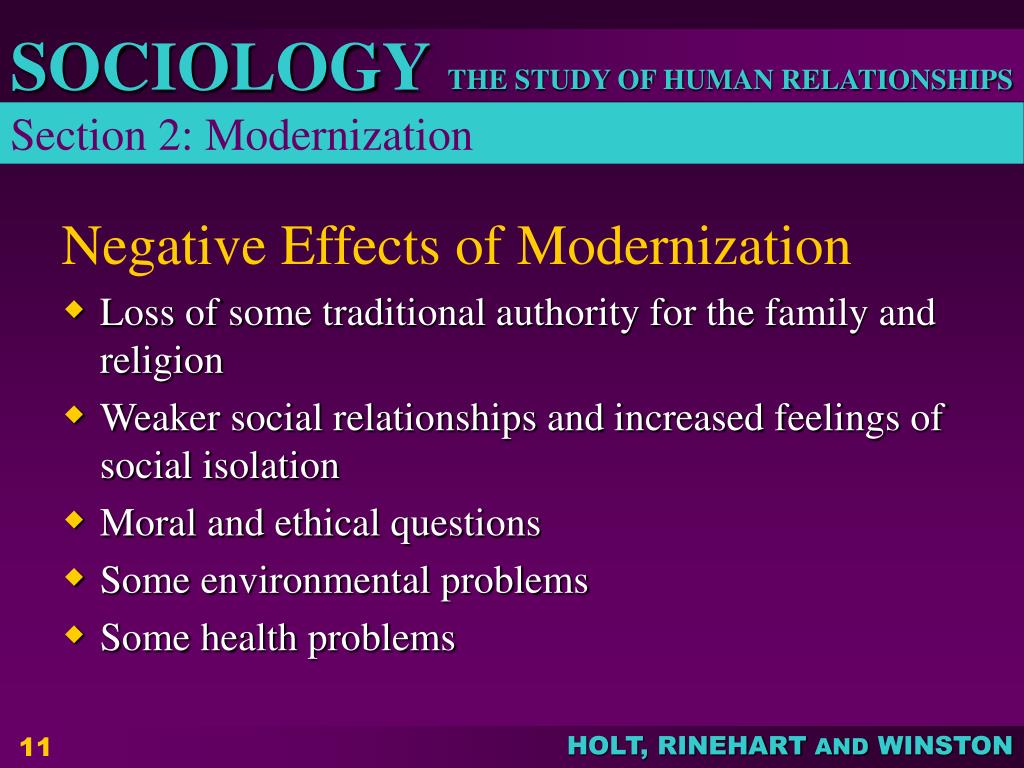 SOCIOLOGY THE STUDY OF HUMAN RELATIONSHIPS

Section 2: Modernization

Negative Effects of Modernization

- Loss of some traditional authority for the family and religion
- Weaker social relationships and increased feelings of social isolation
- Moral and ethical questions
- Some environmental problems
- Some health problems

11

HOLT, RINEHART AND WINSTON